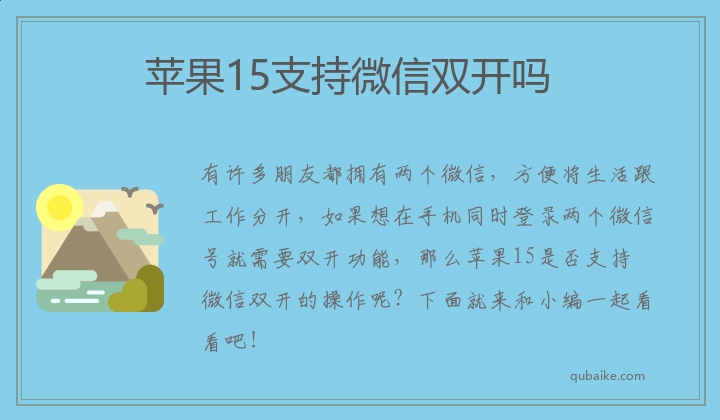 苹果15支持微信双开吗

有许多朋友都拥有两个微信，方便将生活跟工作分开，如果想在手机同时登录两个微信号就需要双开功能，那么苹果15是否支持微信双开的操作呢？下面就来和小编一起看看吧！

qubaike.com